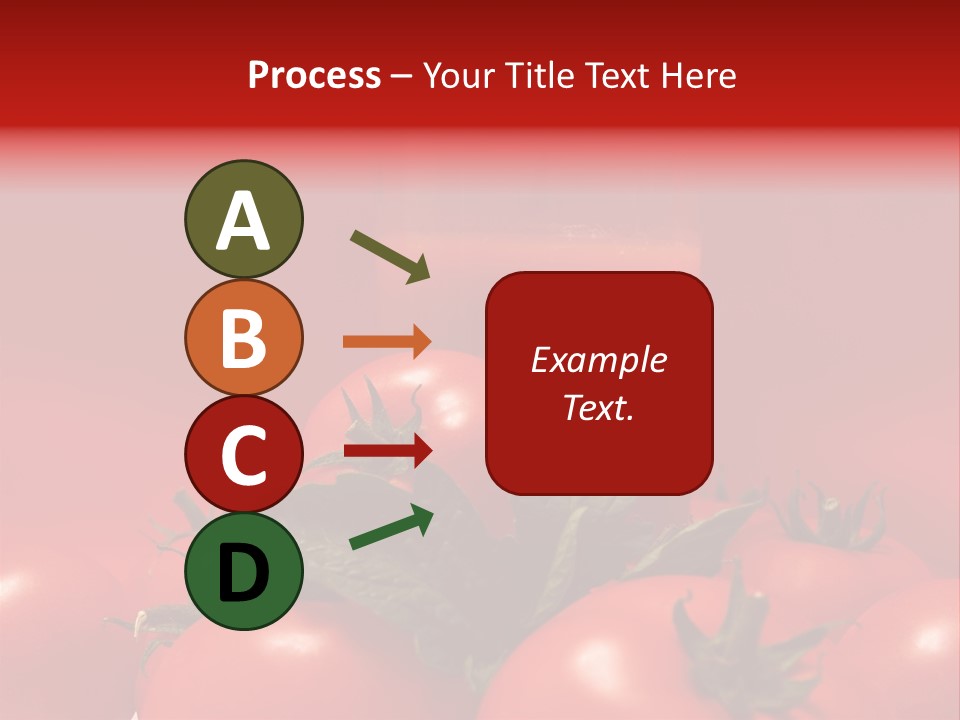 Process – Your Title Text Here

A

B

C

D

Example Text.